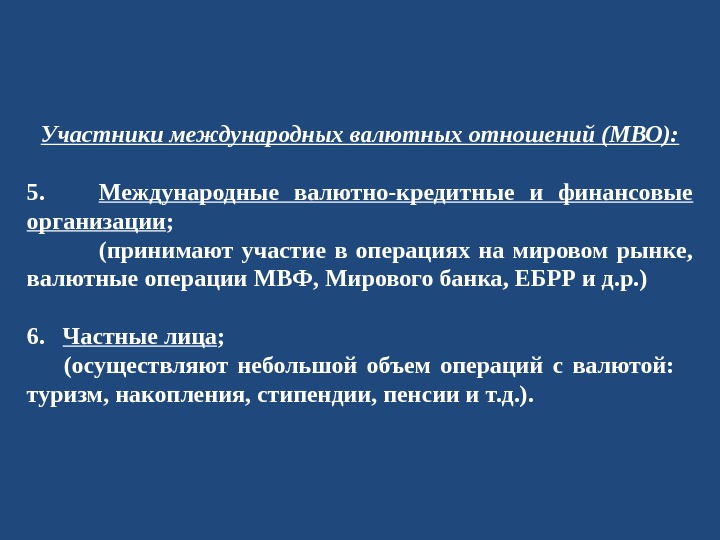 Участники международных валютных отношений (МВО):

5. Международные валютно-кредитные и финансовые организации;
(принимают участие в операциях на мировом рынке, валютные операции МВФ, Мирового банка, ЕБРР и д.р.)

6. Частные лица;
(осуществляют небольшой объем операций с валютой: туризм, накопления, стипендии, пенсии и т.д.).